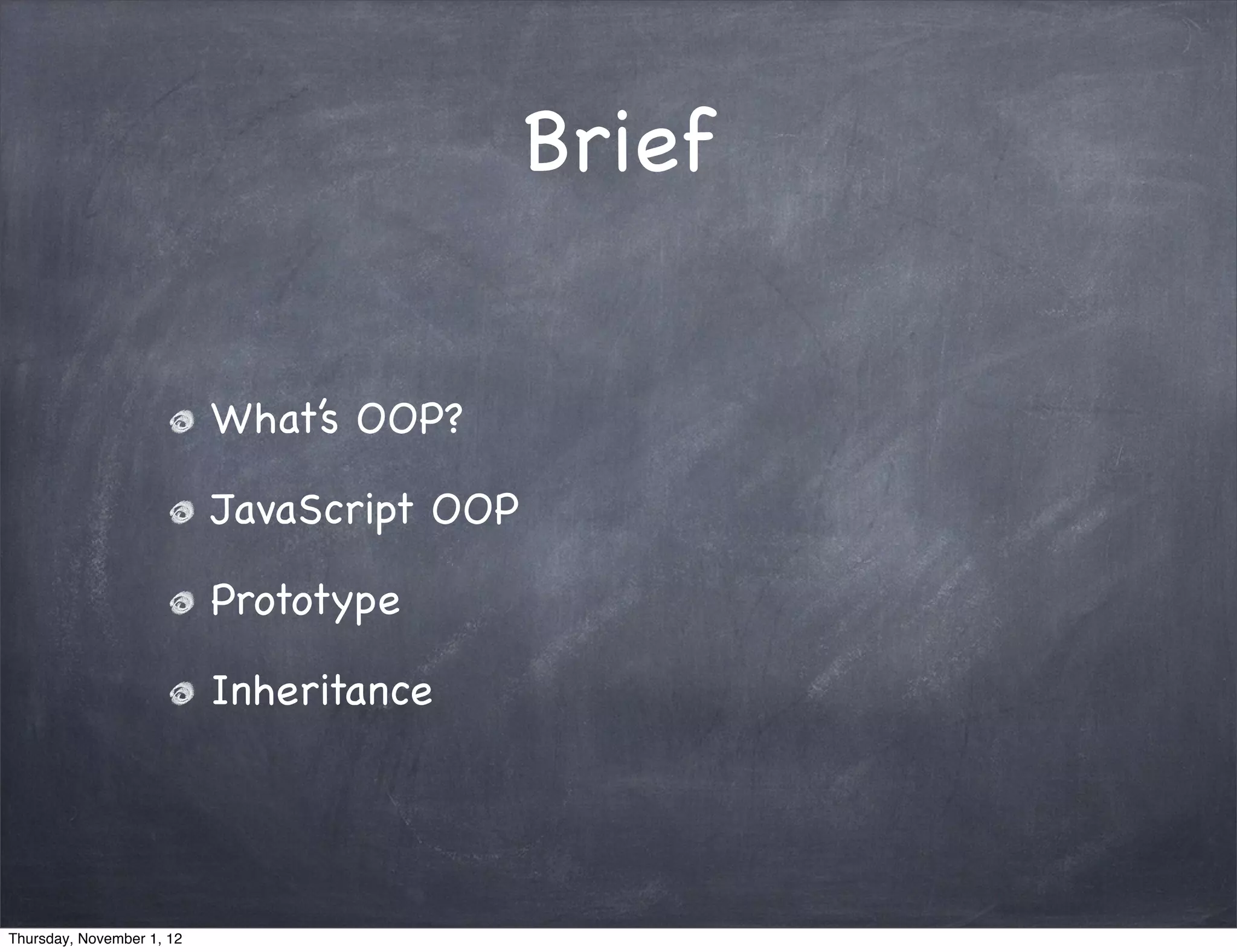 Brief

What's OOP?

JavaScript OOP

Prototype

Inheritance

Thursday, November 1, 12